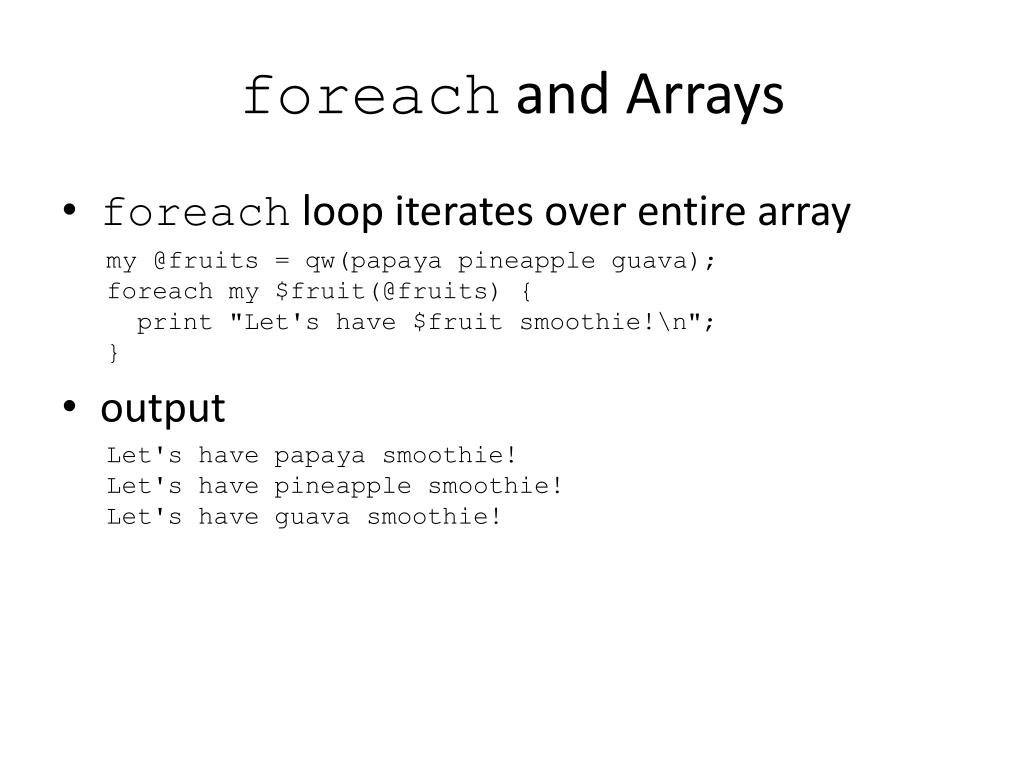 foreach and Arrays

• foreach loop iterates over entire array

my @fruits = qw(papaya pineapple guava);
foreach my $fruit(@fruits) {
  print "Let's have $fruit smoothie!\n";
}

• output

Let's have papaya smoothie!
Let's have pineapple smoothie!
Let's have guava smoothie!